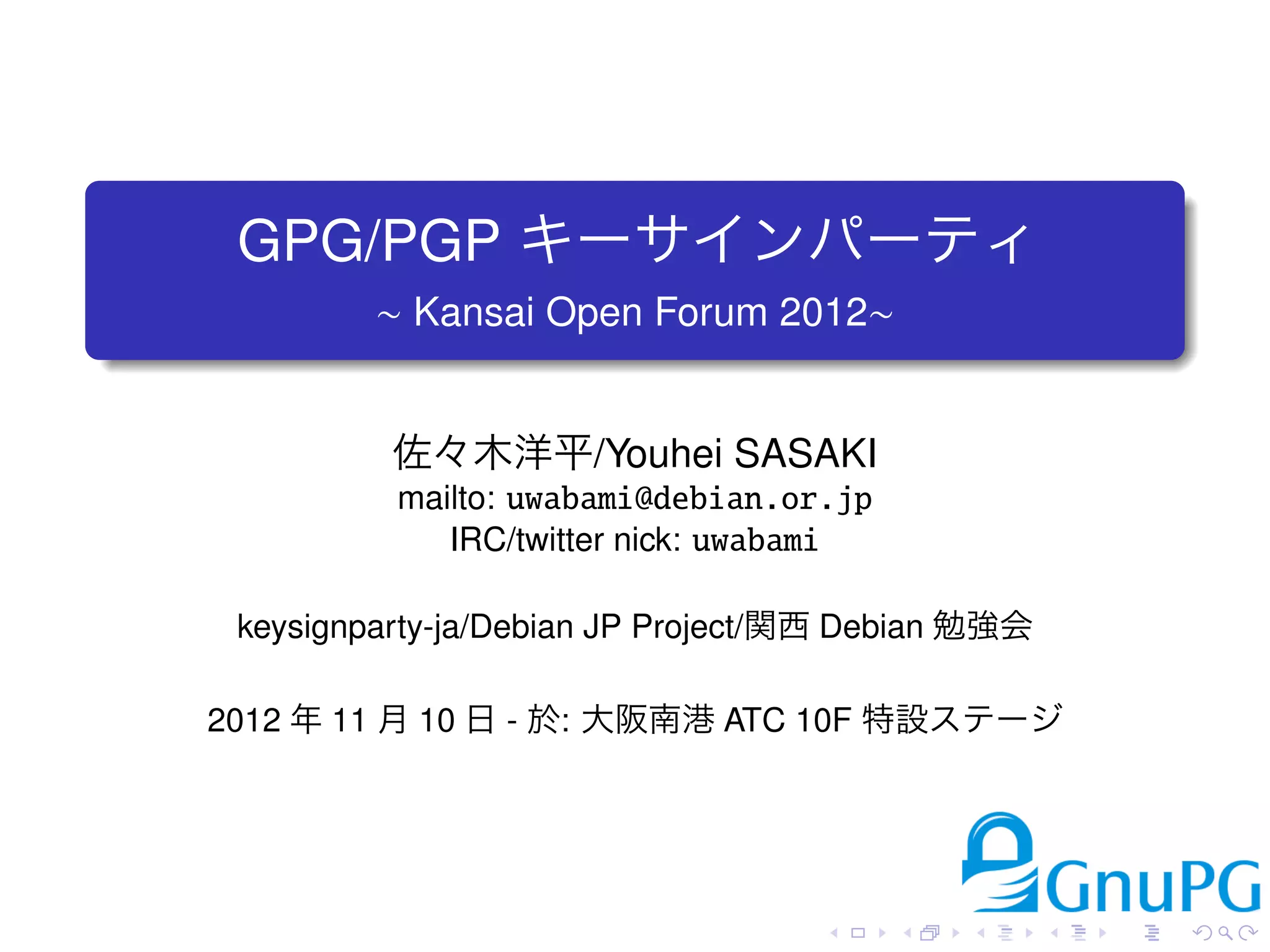 GPG/PGP キーサインパーティ
~ Kansai Open Forum 2012~

佐々木洋平/Youhei SASAKI
mailto: uwabami@debian.or.jp
IRC/twitter nick: uwabami

keysignparty-ja/Debian JP Project/関西 Debian 勉強会

2012 年 11 月 10 日 - 於: 大阪南港 ATC 10F 特設ステージ

GnuPG